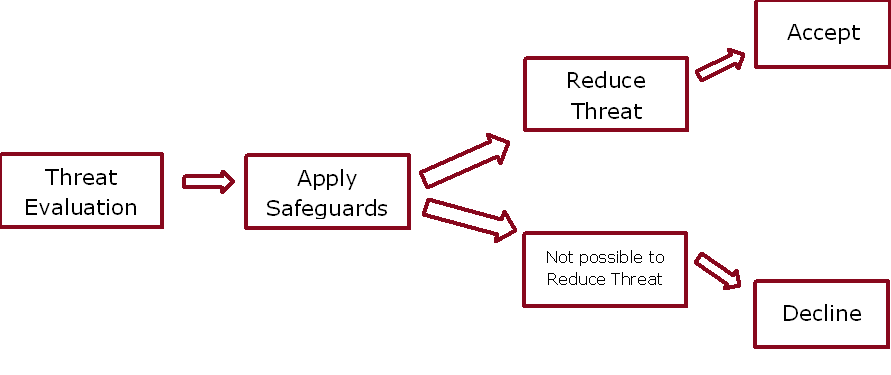 Threat Evaluation

Apply Safeguards

Reduce Threat

Accept

Not possible to Reduce Threat

Decline